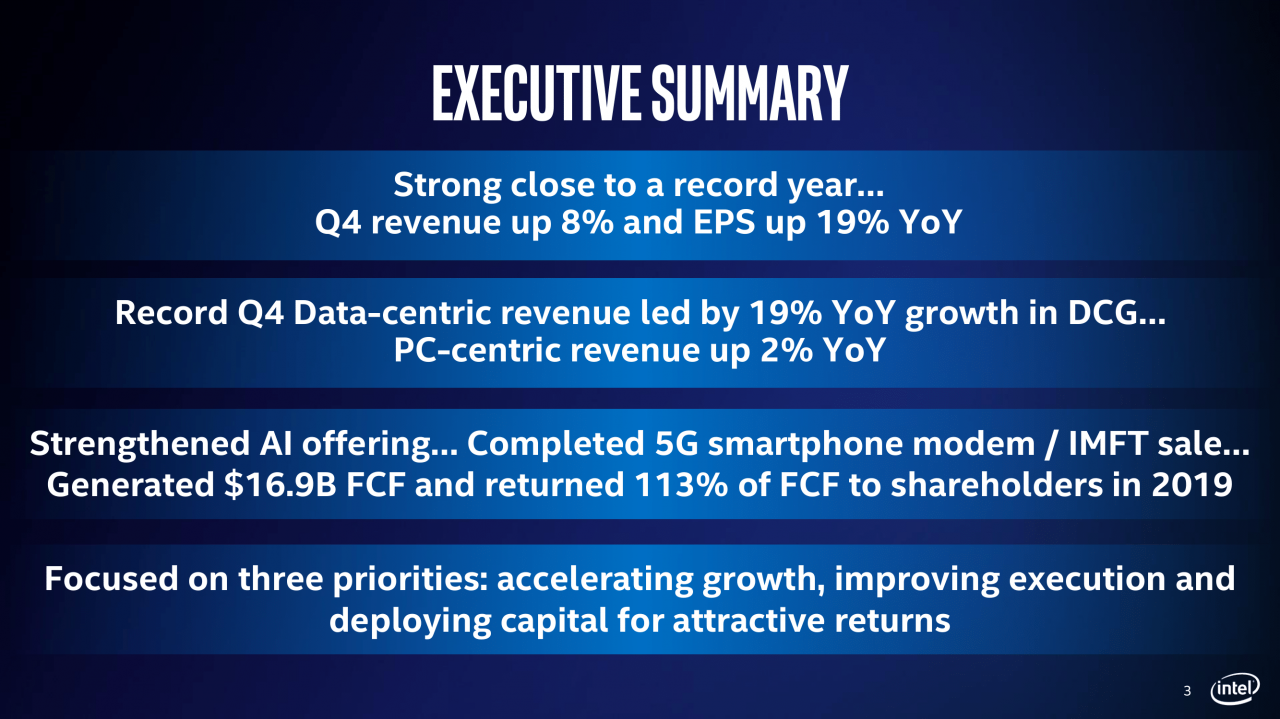 EXECUTIVE SUMMARY

Strong close to a record year…
Q4 revenue up 8% and EPS up 19% YoY

Record Q4 Data-centric revenue led by 19% YoY growth in DCG…
PC-centric revenue up 2% YoY

Strengthened AI offering… Completed 5G smartphone modem / IMFT sale…
Generated $16.9B FCF and returned 113% of FCF to shareholders in 2019

Focused on three priorities: accelerating growth, improving execution and deploying capital for attractive returns

3

intel